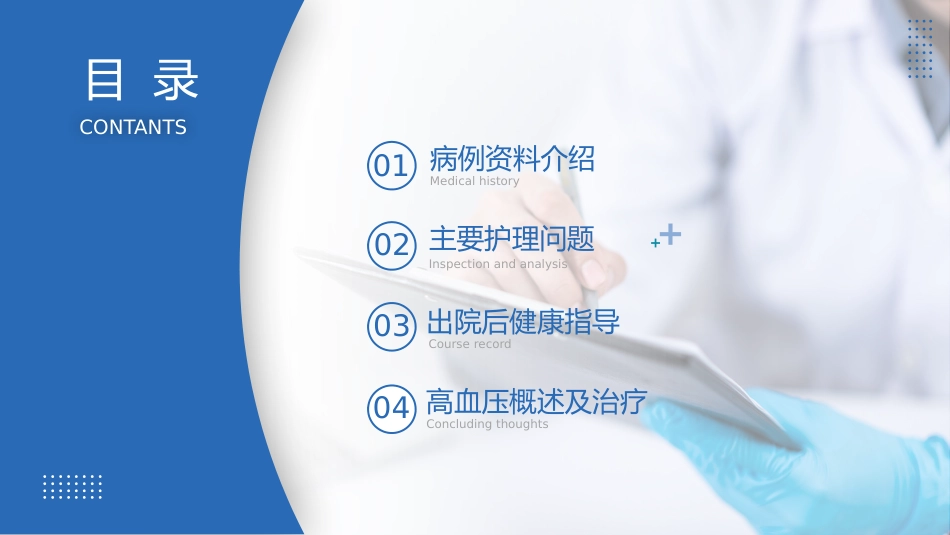 目 录
CONTANTS

01 病例资料介绍
Medical history

02 主要护理问题
Inspection and analysis

03 出院后健康指导
Course record

04 高血压概述及治疗
Concluding thoughts